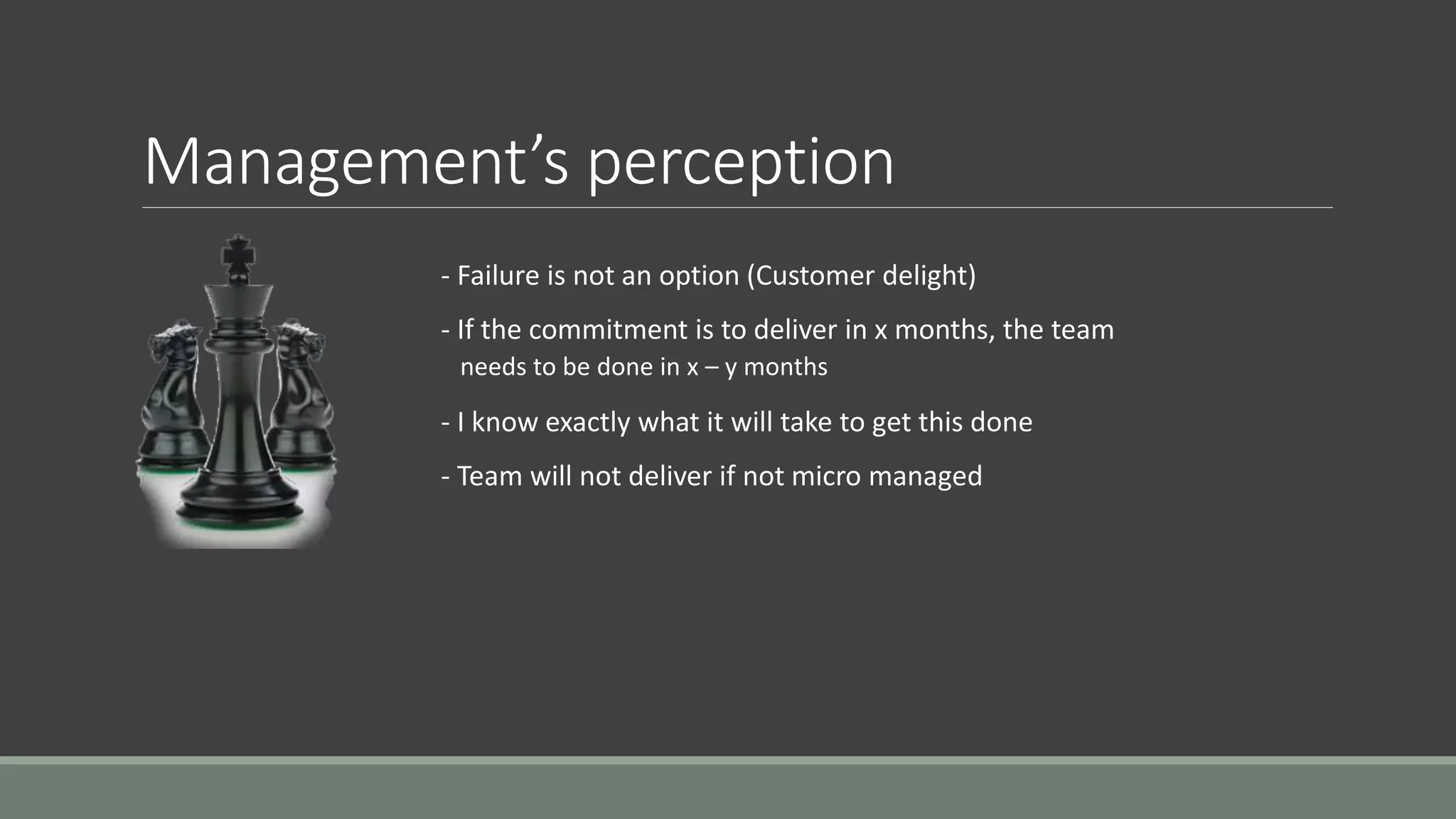 Management’s perception

- Failure is not an option (Customer delight)

- If the commitment is to deliver in x months, the team needs to be done in x – y months

- I know exactly what it will take to get this done

- Team will not deliver if not micro managed